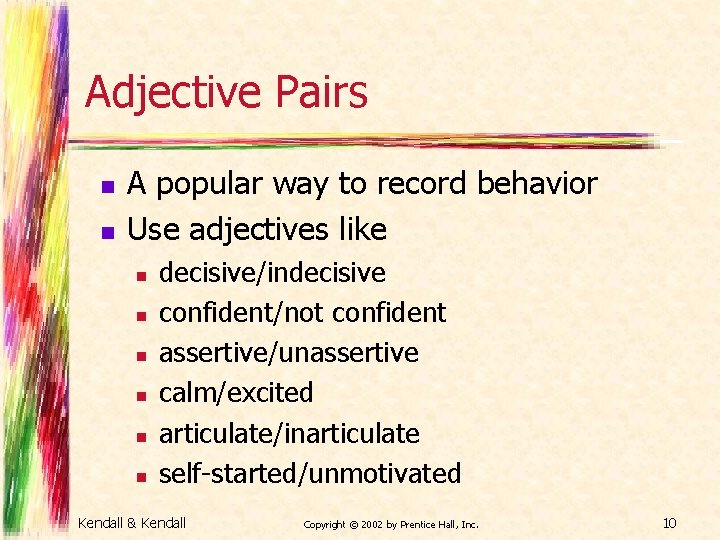 Adjective Pairs

- A popular way to record behavior
- Use adjectives like
  - decisive/indecisive
  - confident/not confident
  - assertive/unassertive
  - calm/excited
  - articulate/inarticulate
  - self-started/unmotivated

Kendall & Kendall

Copyright © 2002 by Prentice Hall, Inc.

10